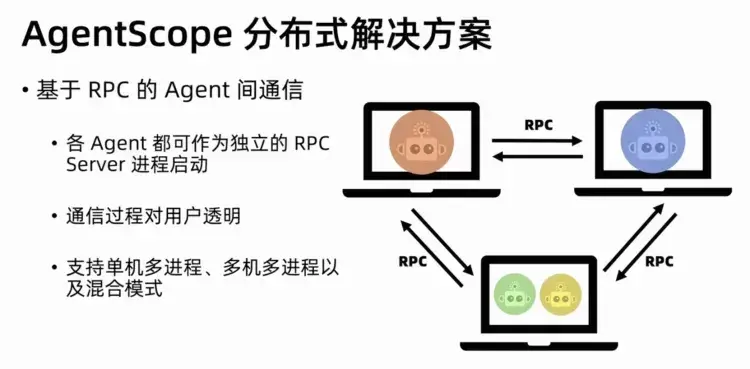 AgentScope 分布式解决方案

• 基于 RPC 的 Agent 间通信

• 各 Agent 都可作为独立的 RPC Server 进程启动

• 通信过程对用户透明

• 支持单机多进程、多机多进程以及混合模式

RPC

RPC

RPC